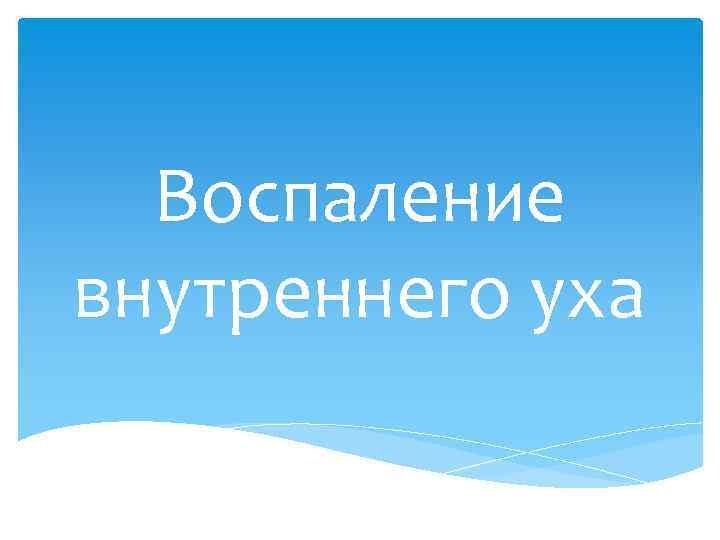 Воспаление внутреннего уха